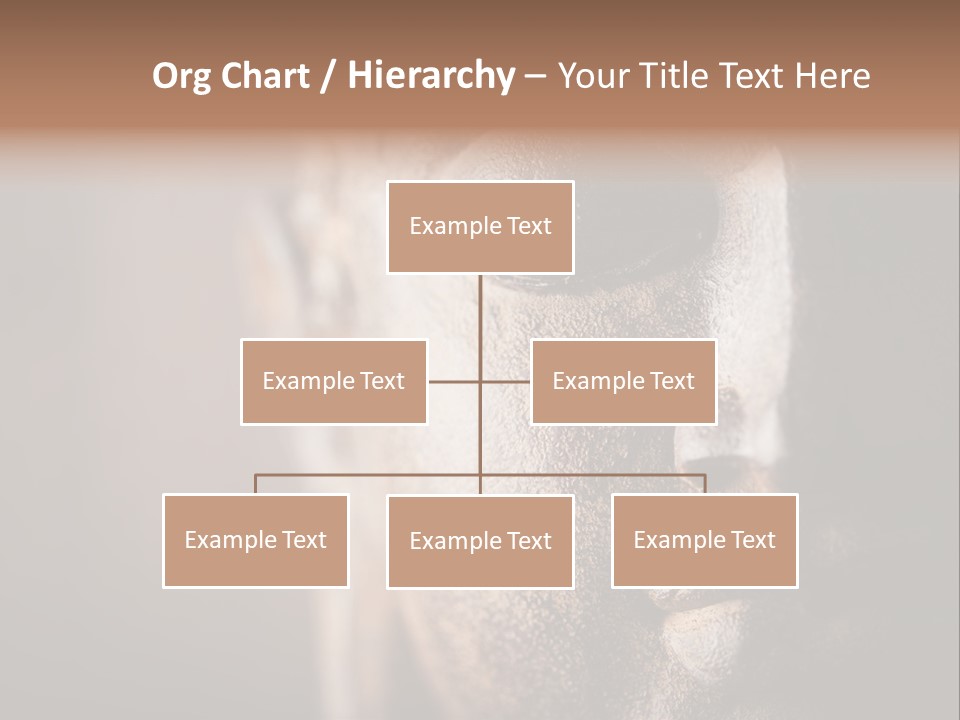 Org Chart / Hierarchy – Your Title Text Here

Example Text

Example Text

Example Text

Example Text

Example Text

Example Text